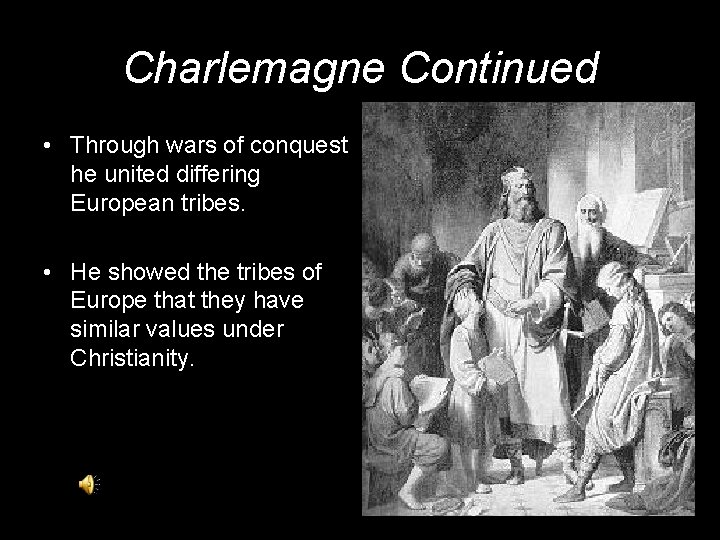 Charlemagne Continued

• Through wars of conquest he united differing European tribes.

• He showed the tribes of Europe that they have similar values under Christianity.